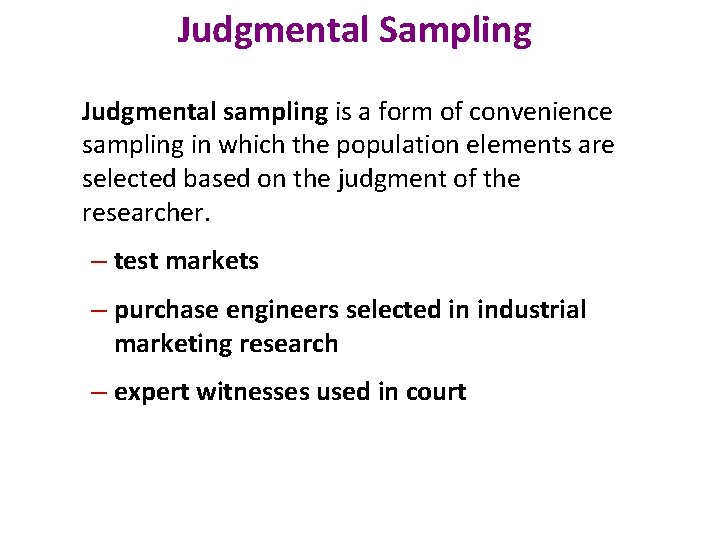 Judgmental Sampling

Judgmental sampling is a form of convenience sampling in which the population elements are selected based on the judgment of the researcher.

– test markets

– purchase engineers selected in industrial marketing research

– expert witnesses used in court